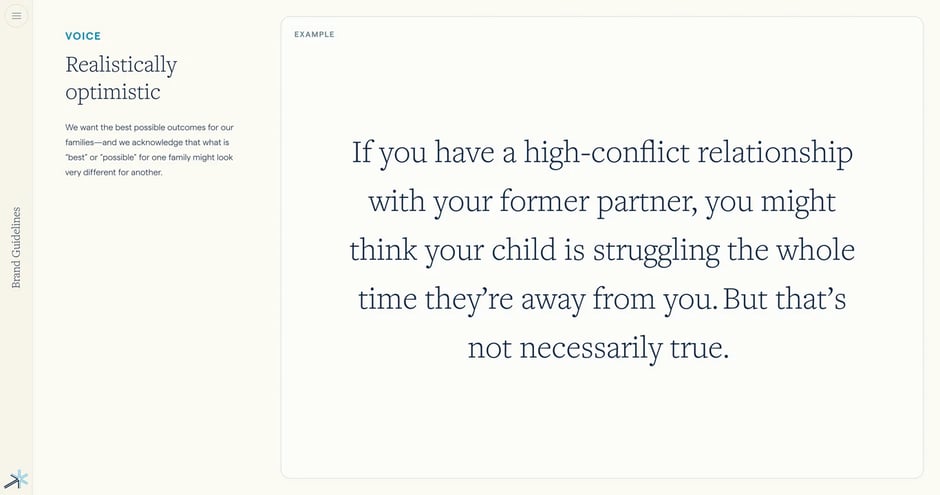 Brand Guidelines

VOICE

Realistically optimistic

We want the best possible outcomes for our families—and we acknowledge that what is "best" or "possible" for one family might look very different for another.

EXAMPLE

If you have a high-conflict relationship with your former partner, you might think your child is struggling the whole time they're away from you. But that's not necessarily true.